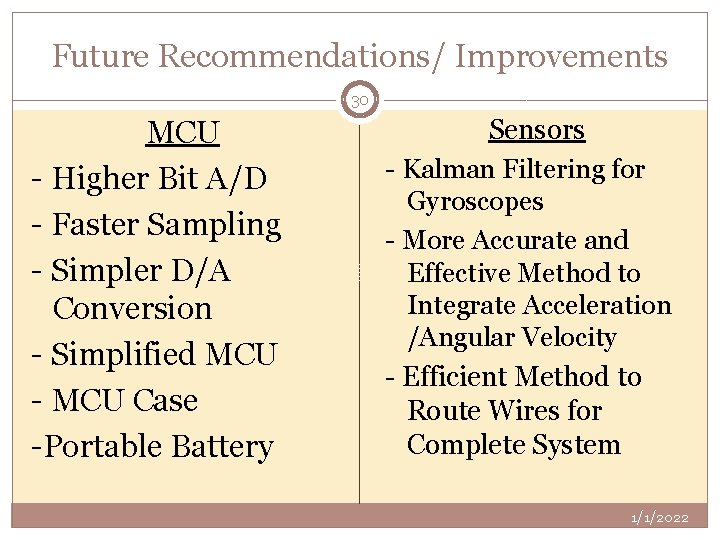 Future Recommendations/ Improvements

30

MCU

- Higher Bit A/D

- Faster Sampling

- Simpler D/A Conversion

- Simplified MCU

- MCU Case

-Portable Battery

Sensors

- Kalman Filtering for Gyroscopes

- More Accurate and Effective Method to Integrate Acceleration /Angular Velocity

- Efficient Method to Route Wires for Complete System

1/1/2022